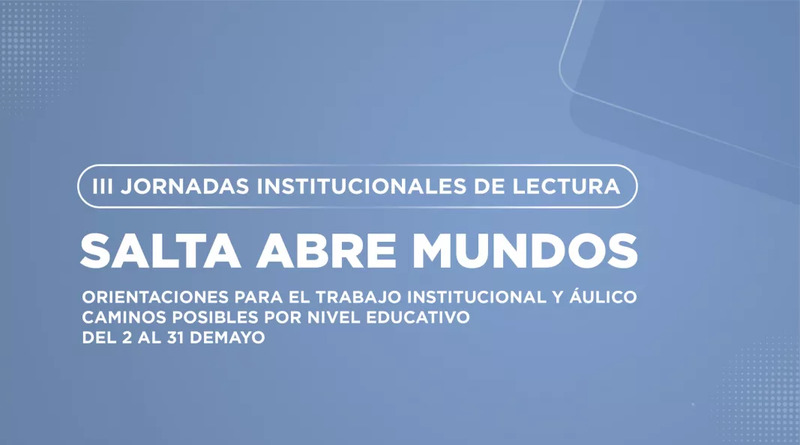 III JORNADAS INSTITUCIONALES DE LECTURA

SALTA ABRE MUNDOS

ORIENTACIONES PARA EL TRABAJO INSTITUCIONAL Y ÁULICO
CAMINOS POSIBLES POR NIVEL EDUCATIVO
DEL 2 AL 31 DEMAYO